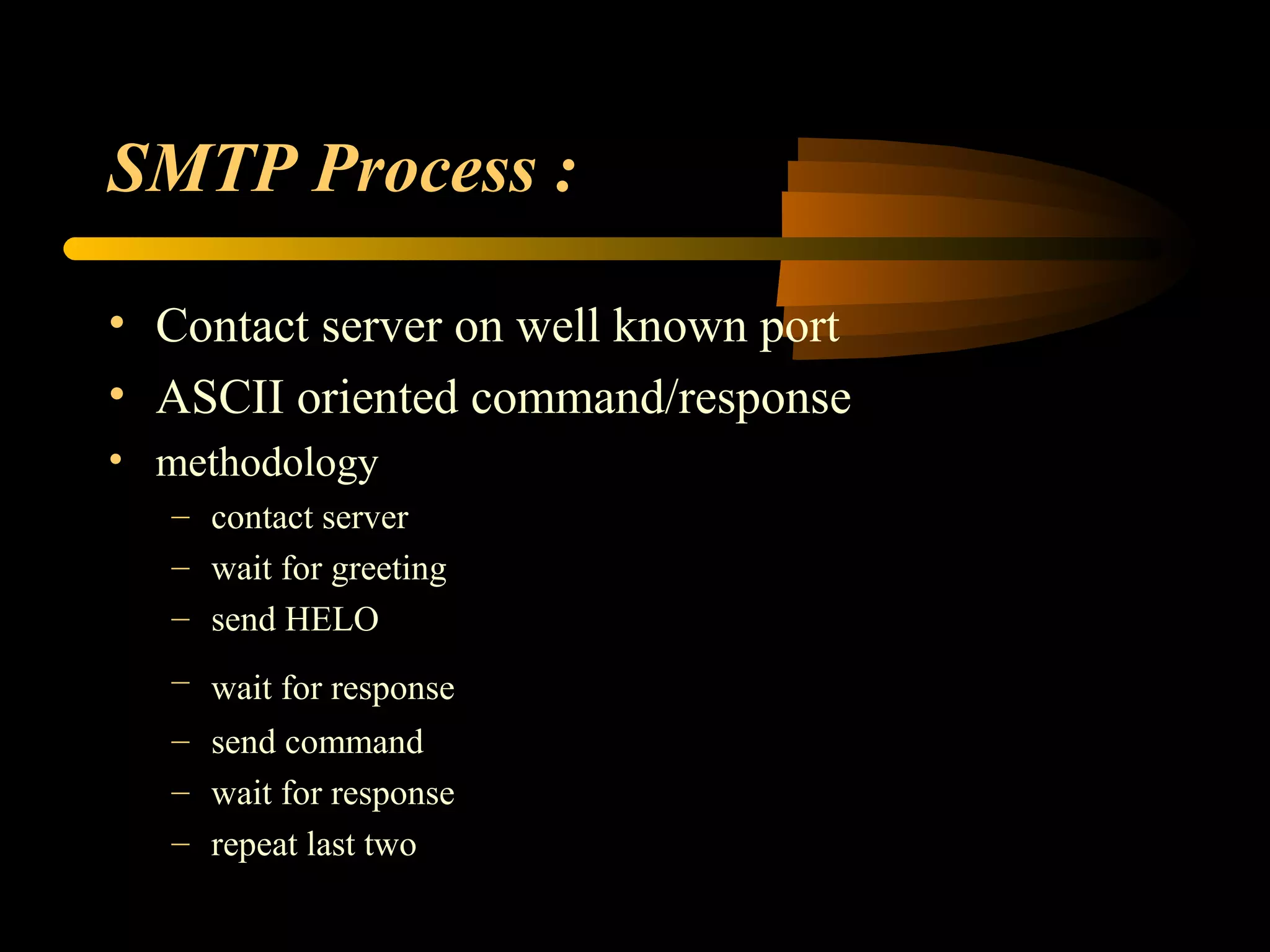 SMTP Process :

• Contact server on well known port
• ASCII oriented command/response
• methodology
  – contact server
  – wait for greeting
  – send HELO
  – wait for response
  – send command
  – wait for response
  – repeat last two